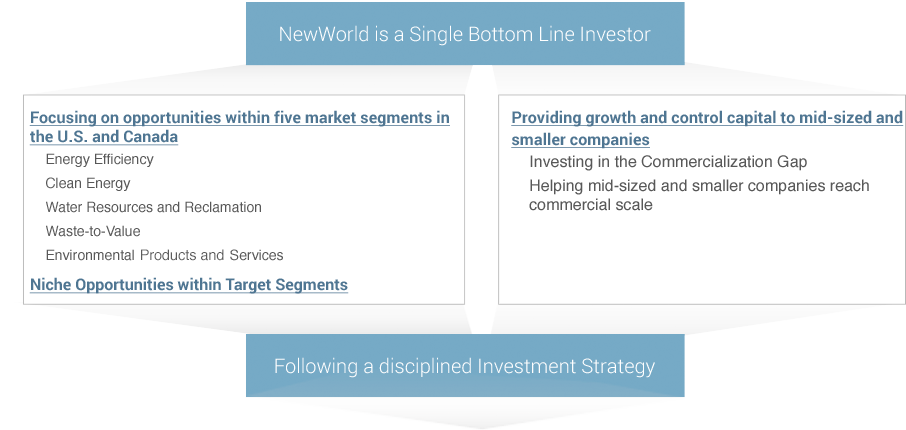 NewWorld is a Single Bottom Line Investor

Focusing on opportunities within five market segments in the U.S. and Canada

Energy Efficiency

Clean Energy

Water Resources and Reclamation

Waste-to-Value

Environmental Products and Services

Niche Opportunities within Target Segments

Providing growth and control capital to mid-sized and smaller companies

Investing in the Commercialization Gap

Helping mid-sized and smaller companies reach commercial scale

Following a disciplined Investment Strategy